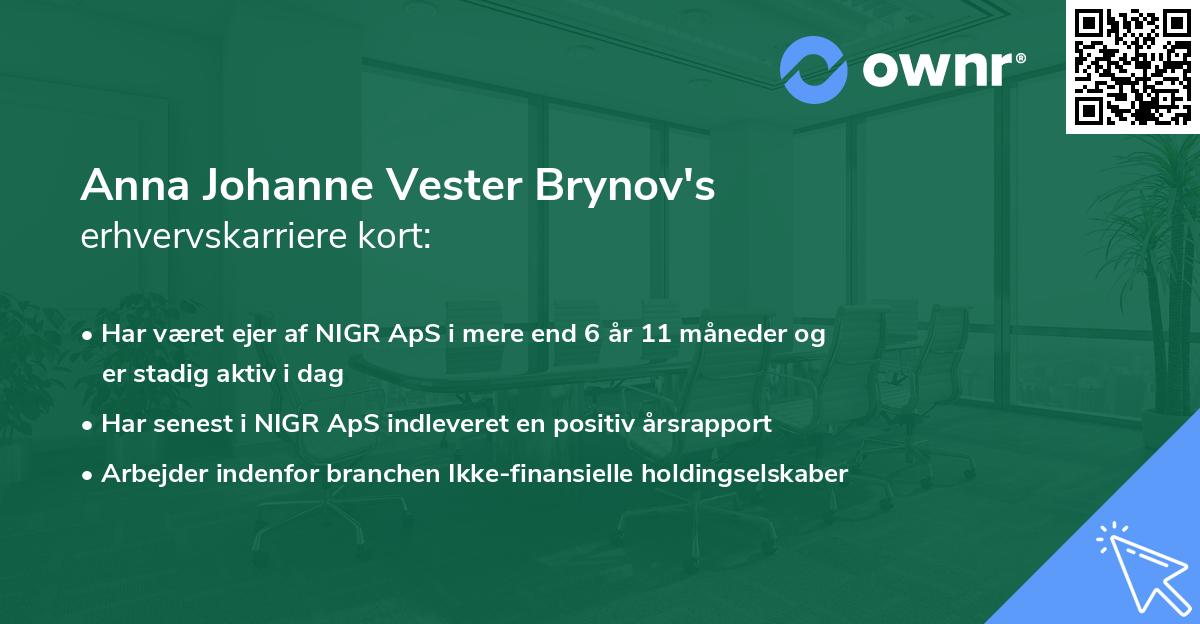 ownr®

Anna Johanne Vester Brynov's
erhvervskarriere kort:

• Har været ejer af NIGR ApS i mere end 6 år 11 måneder og er stadig aktiv i dag

• Har senest i NIGR ApS indleveret en positiv årsrapport

• Arbejder indenfor branchen Ikke-finansielle holdingselskaber